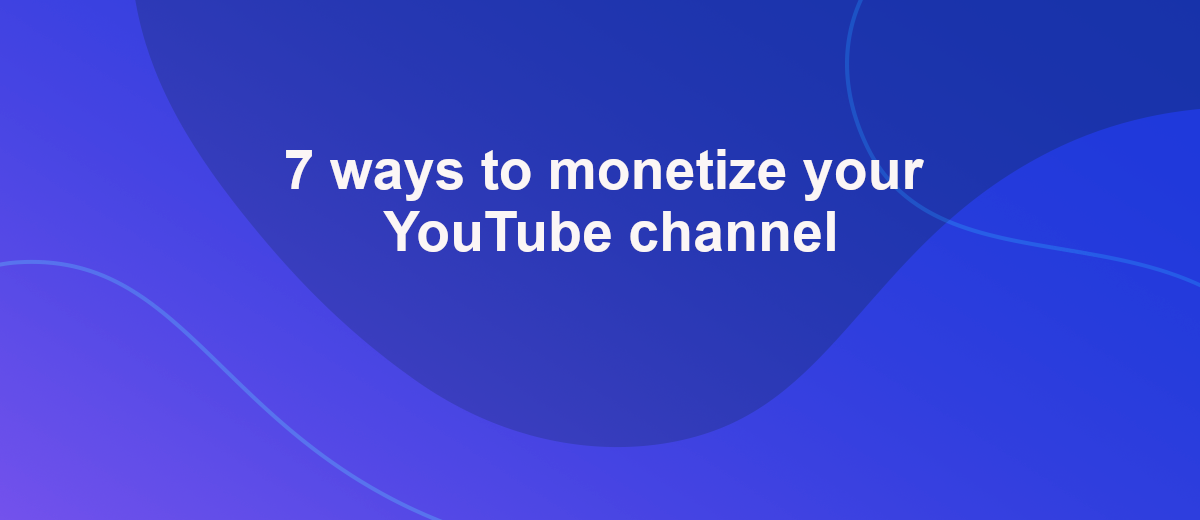 7 ways to monetize your YouTube channel